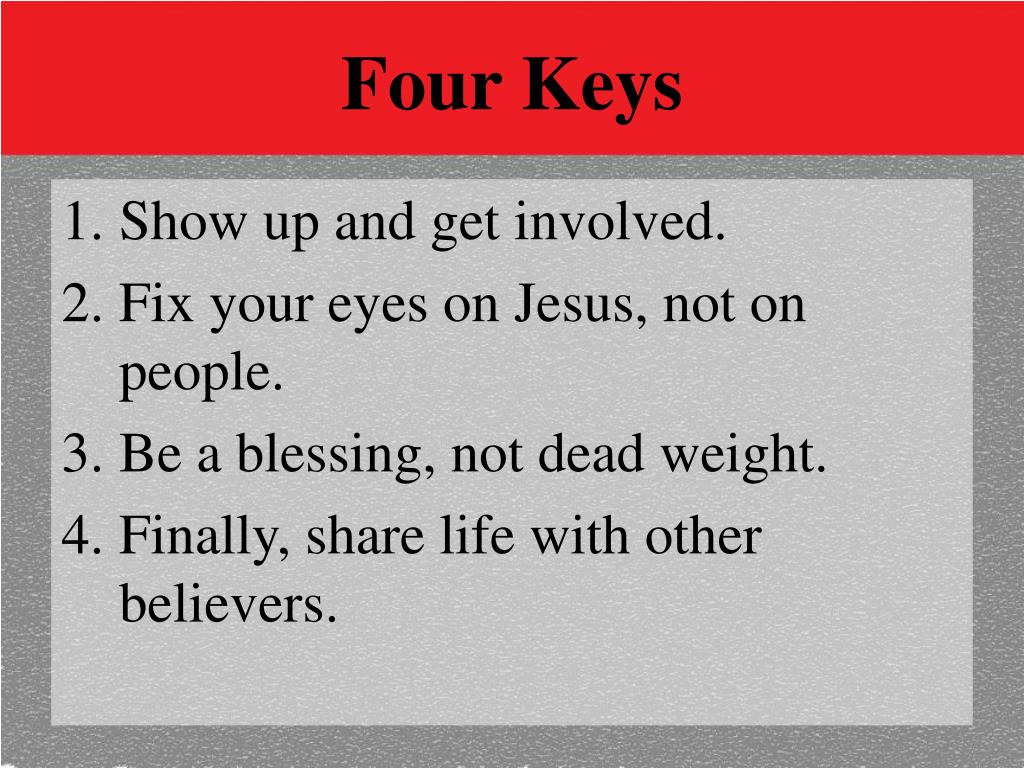 Four Keys

1. Show up and get involved.
2. Fix your eyes on Jesus, not on people.
3. Be a blessing, not dead weight.
4. Finally, share life with other believers.